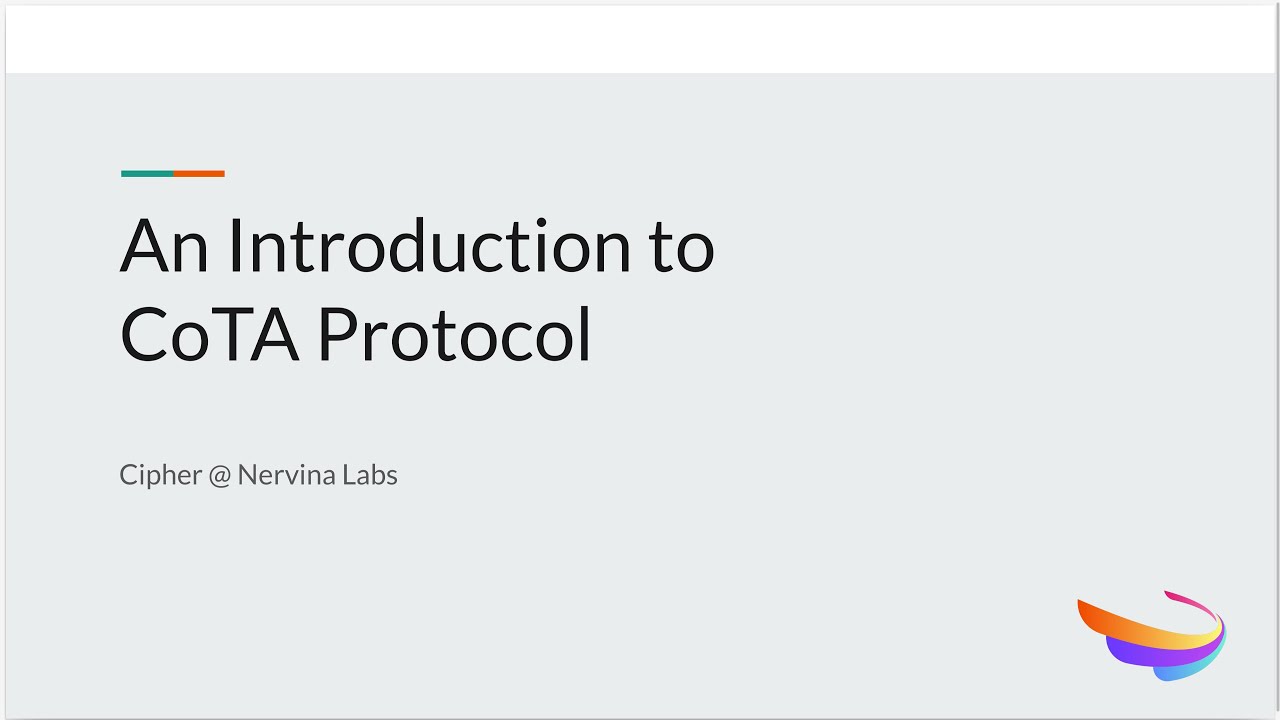 An Introduction to CoTA Protocol

Cipher @ Nervina Labs